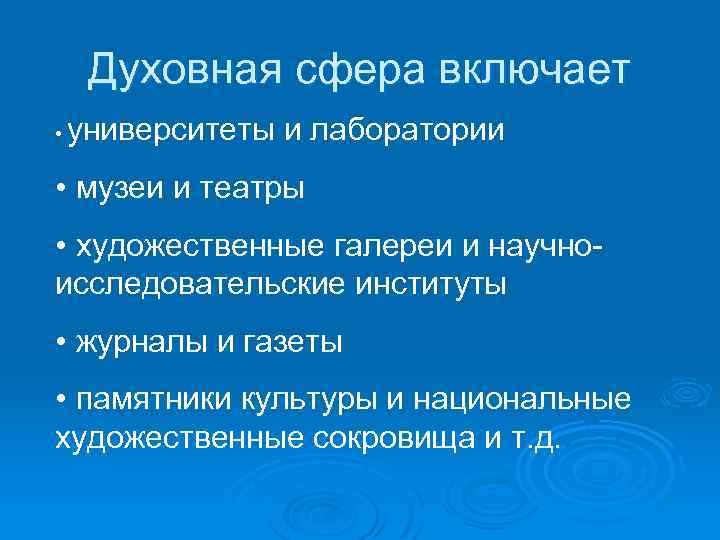 Духовная сфера включает

• университеты и лаборатории

• музеи и театры

• художественные галереи и научно-исследовательские институты

• журналы и газеты

• памятники культуры и национальные художественные сокровища и т.д.